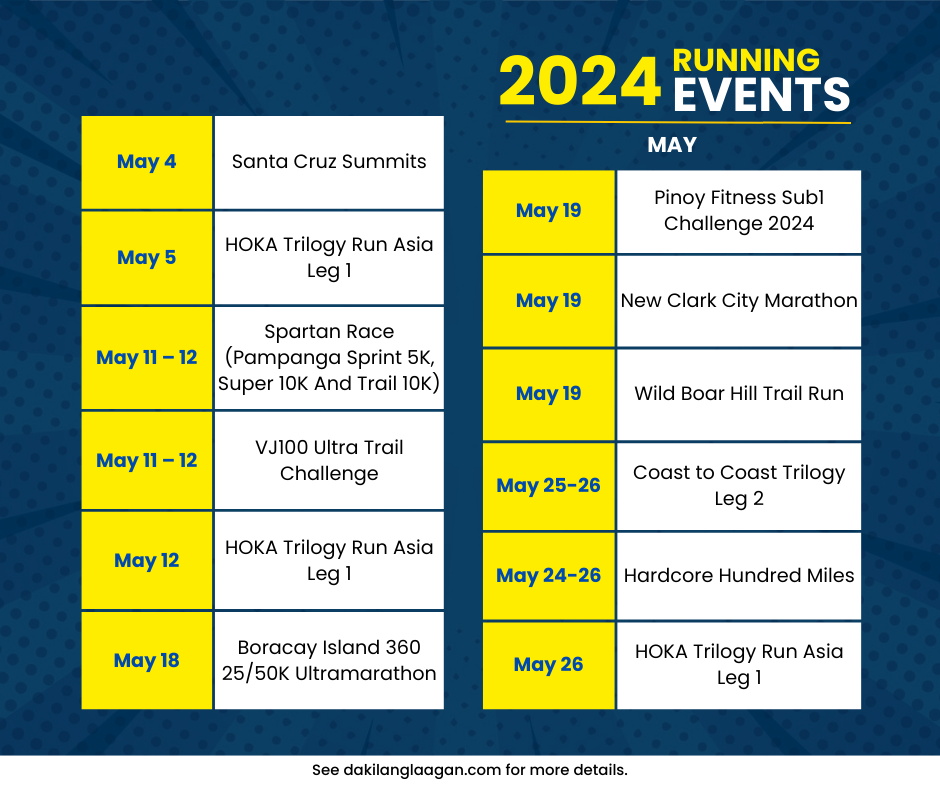 2024 RUNNING EVENTS

MAY

| May 4 | Santa Cruz Summits |
|---|---|
| May 5 | HOKA Trilogy Run Asia Leg 1 |
| May 11 – 12 | Spartan Race (Pampanga Sprint 5K, Super 10K And Trail 10K) |
| May 11 – 12 | VJ100 Ultra Trail Challenge |
| May 12 | HOKA Trilogy Run Asia Leg 1 |
| May 18 | Boracay Island 360 25/50K Ultramarathon |

| May 19 | Pinoy Fitness Sub1 Challenge 2024 |
|---|---|
| May 19 | New Clark City Marathon |
| May 19 | Wild Boar Hill Trail Run |
| May 25-26 | Coast to Coast Trilogy Leg 2 |
| May 24-26 | Hardcore Hundred Miles |
| May 26 | HOKA Trilogy Run Asia Leg 1 |

See dakilanglaagan.com for more details.